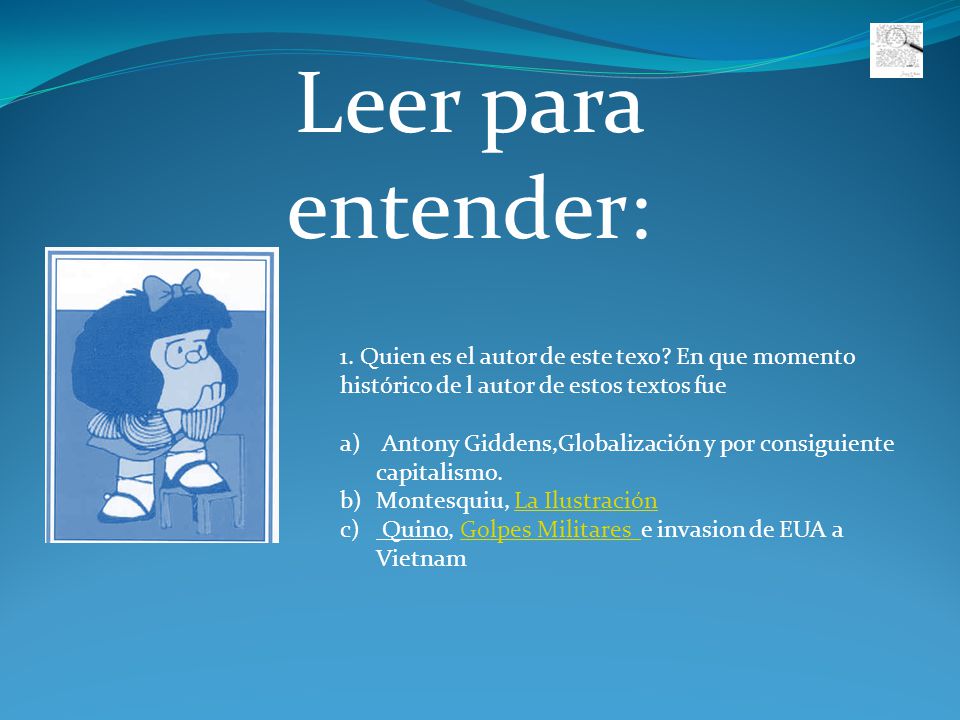 Leer para entender:

1. Quien es el autor de este texo? En que momento histórico de l autor de estos textos fue

a) Antony Giddens,Globalización y por consiguiente capitalismo.
b) Montesquiu, La Ilustración
c) Quino, Golpes Militares e invasion de EUA a Vietnam